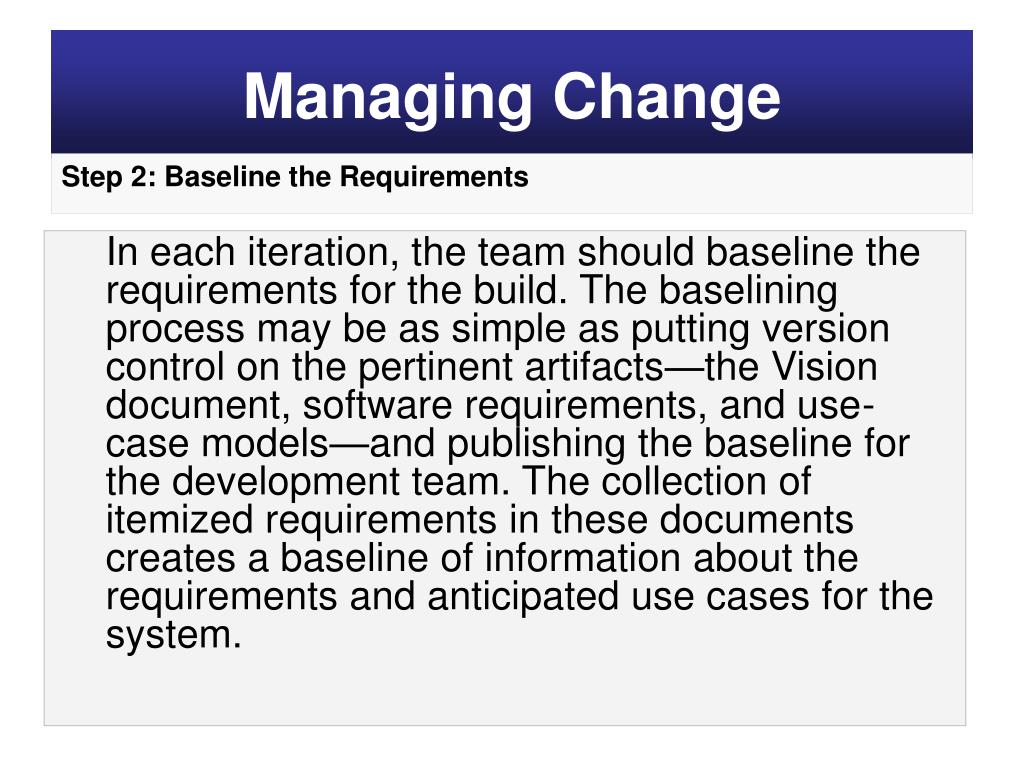 Managing Change

Step 2: Baseline the Requirements

In each iteration, the team should baseline the requirements for the build. The baselining process may be as simple as putting version control on the pertinent artifacts—the Vision document, software requirements, and use-case models—and publishing the baseline for the development team. The collection of itemized requirements in these documents creates a baseline of information about the requirements and anticipated use cases for the system.